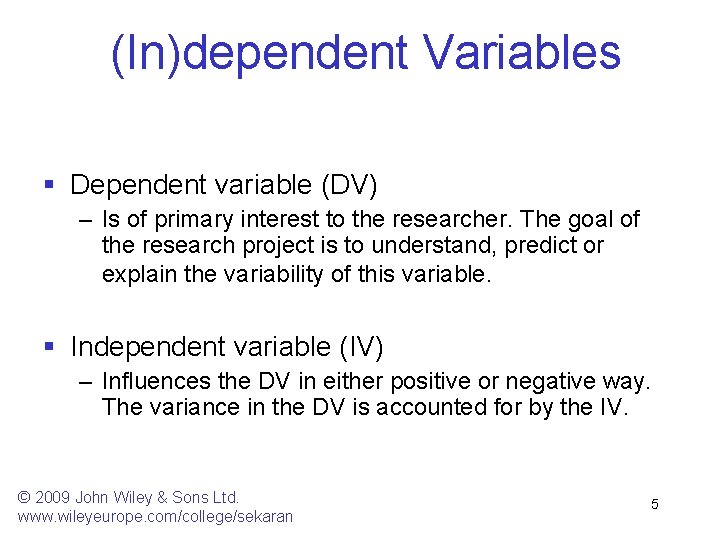 (In)dependent Variables

▪ Dependent variable (DV)
– Is of primary interest to the researcher. The goal of the research project is to understand, predict or explain the variability of this variable.

▪ Independent variable (IV)
– Influences the DV in either positive or negative way. The variance in the DV is accounted for by the IV.

© 2009 John Wiley & Sons Ltd.
www.wileyeurope.com/college/sekaran

5